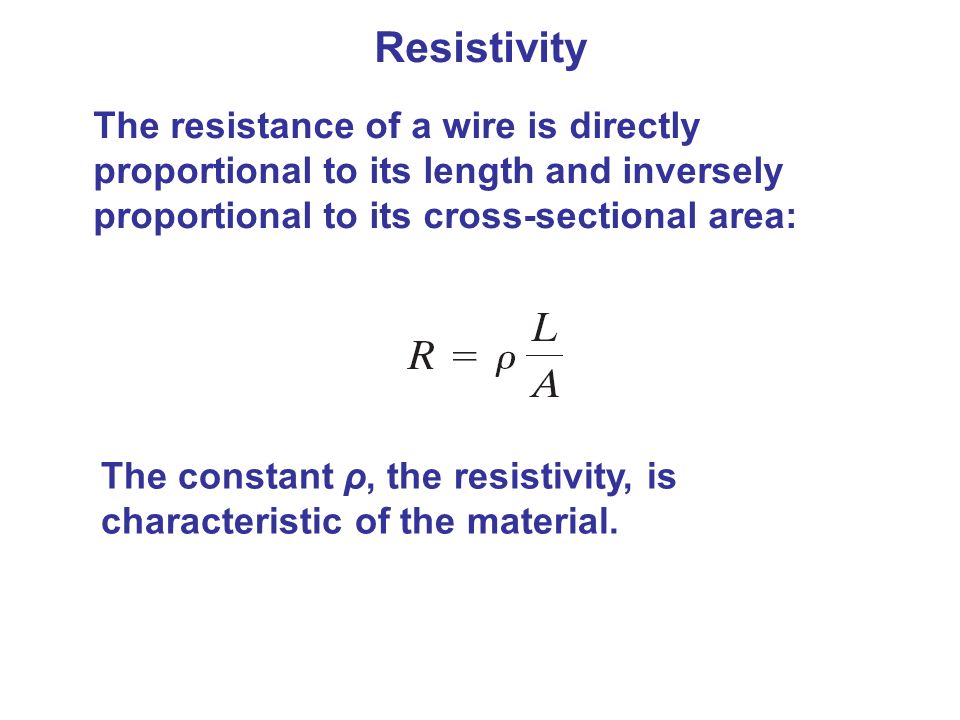 Resistivity

The resistance of a wire is directly proportional to its length and inversely proportional to its cross-sectional area:

$R = \rho \frac{L}{A}$

The constant $\rho$, the resistivity, is characteristic of the material.